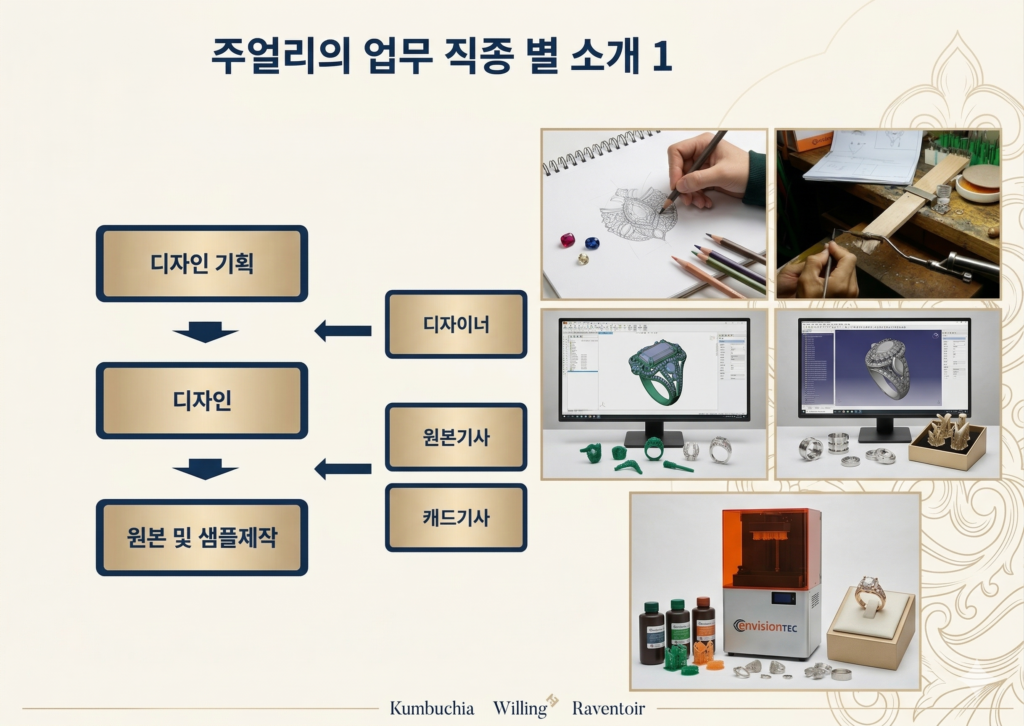 주얼리의 업무 직종 별 소개 1

디자인 기획

디자인

원본 및 샘플제작

디자이너

원본기사

캐드기사

envisionTEC

Kumbuchia Willing Raventoir